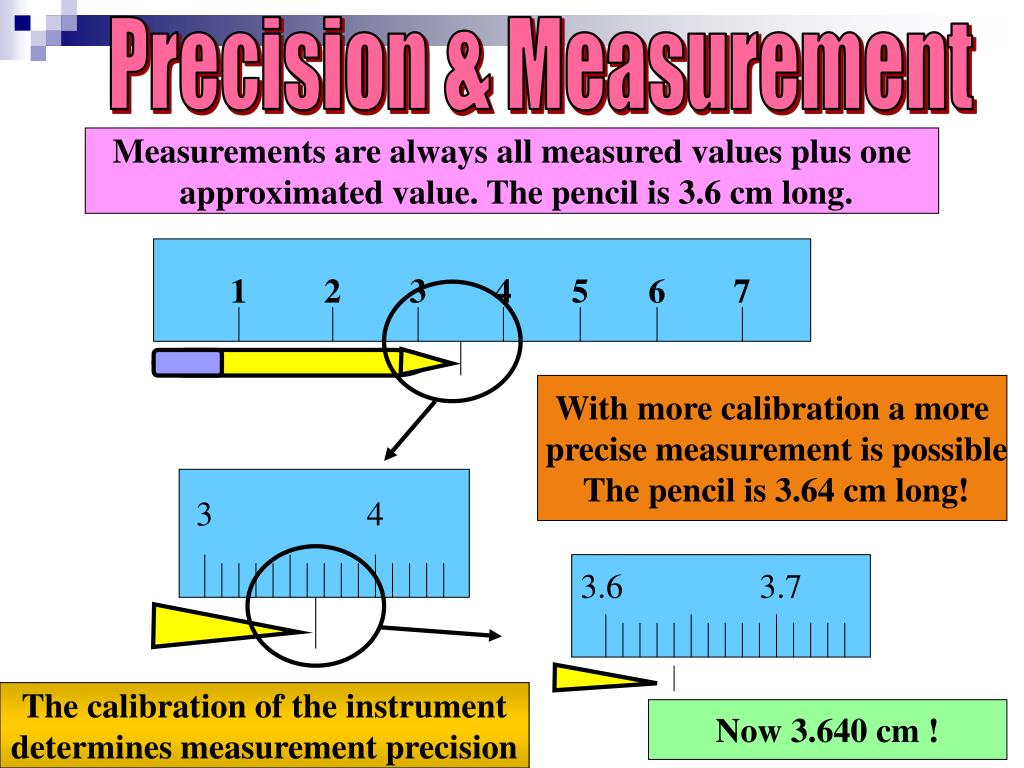 Precision & Measurement

Measurements are always all measured values plus one approximated value. The pencil is 3.6 cm long.

1 2 3 4 5 6 7

With more calibration a more precise measurement is possible The pencil is 3.64 cm long!

3 4

3.6 3.7

The calibration of the instrument determines measurement precision

Now 3.640 cm !